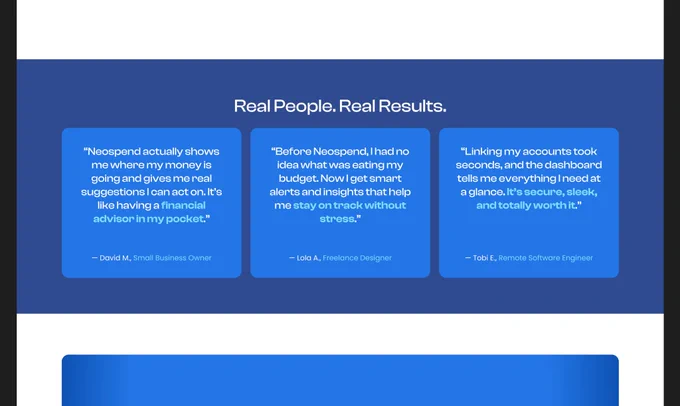 Real People. Real Results.

"Neospend actually shows me where my money is going and gives me real suggestions I can act on. It's like having a financial advisor in my pocket."

— David M., Small Business Owner

"Before Neospend, I had no idea what was eating my budget. Now I get smart alerts and insights that help me stay on track without stress."

— Lola A., Freelance Designer

"Linking my accounts took seconds, and the dashboard tells me everything I need at a glance. It's secure, sleek, and totally worth it."

— Tobi E., Remote Software Engineer